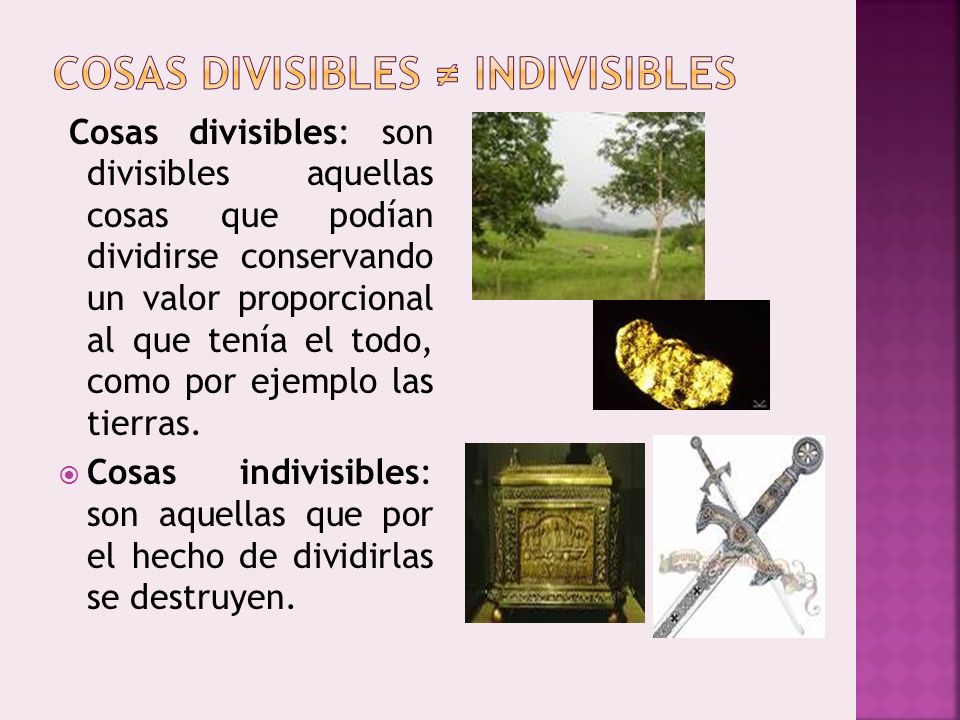 COSAS DIVISIBLES ≠ INDIVISIBLES

Cosas divisibles: son divisibles aquellas cosas que podían dividirse conservando un valor proporcional al que tenía el todo, como por ejemplo las tierras.

Cosas indivisibles: son aquellas que por el hecho de dividirlas se destruyen.